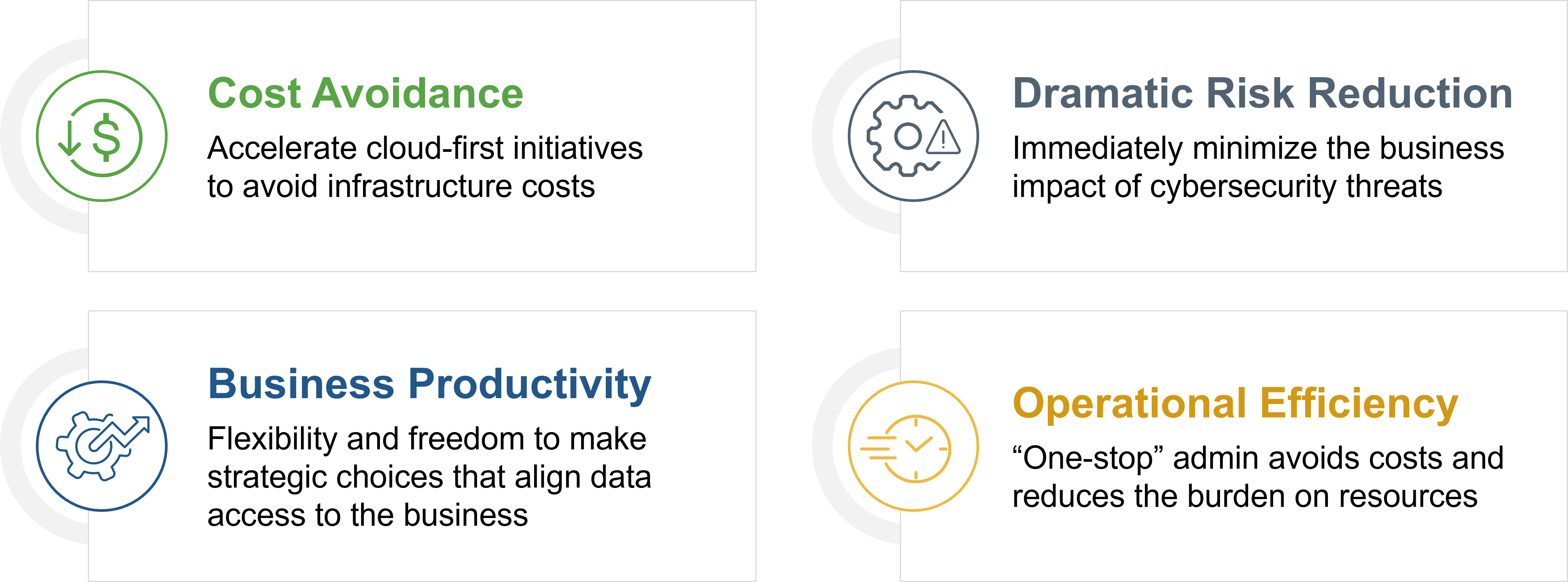 Cost Avoidance

Accelerate cloud-first initiatives to avoid infrastructure costs

Dramatic Risk Reduction

Immediately minimize the business impact of cybersecurity threats

Business Productivity

Flexibility and freedom to make strategic choices that align data access to the business

Operational Efficiency

“One-stop” admin avoids costs and reduces the burden on resources